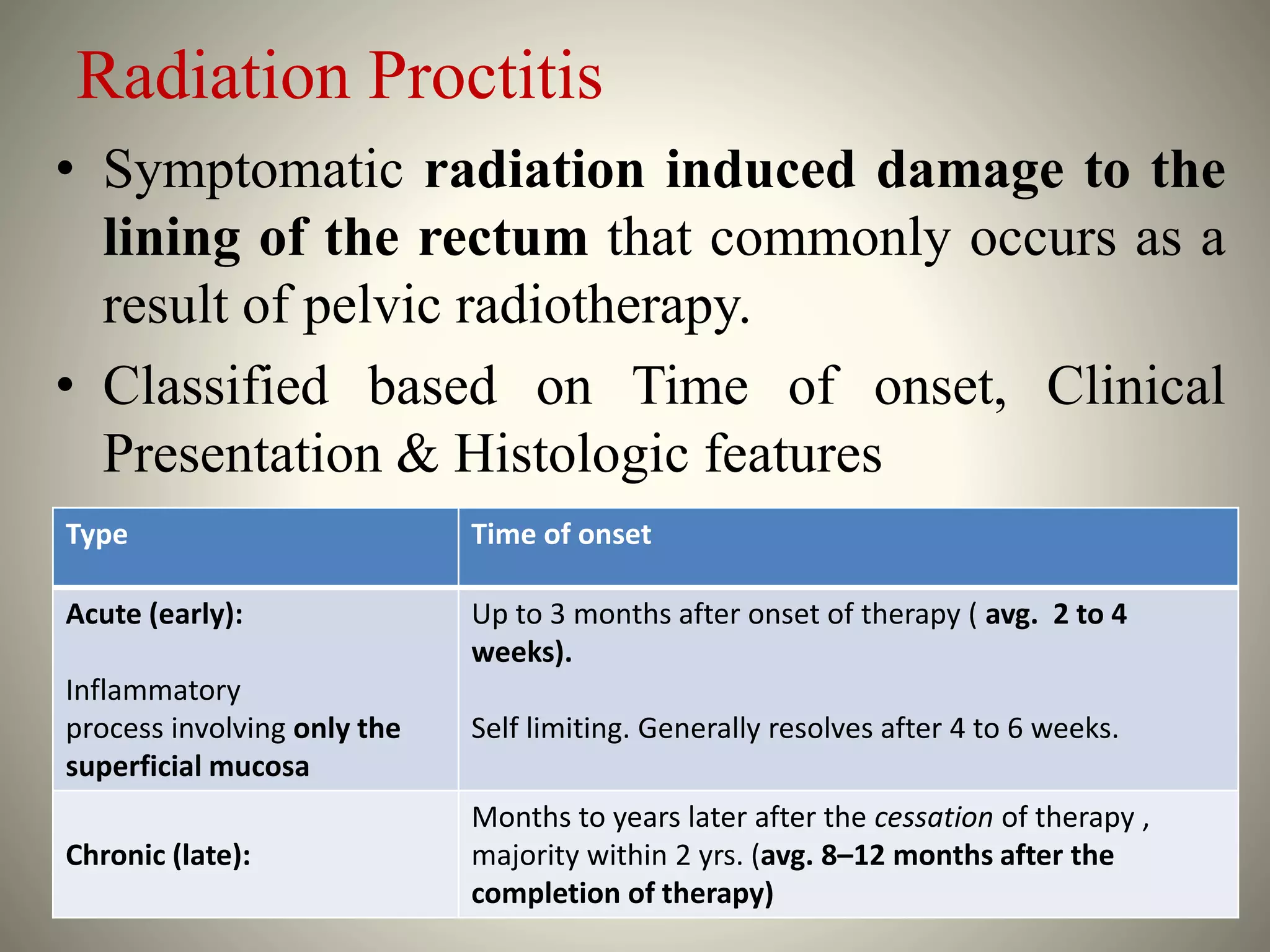 Radiation Proctitis

• Symptomatic radiation induced damage to the lining of the rectum that commonly occurs as a result of pelvic radiotherapy.

• Classified based on Time of onset, Clinical Presentation & Histologic features

| Type | Time of onset |
|---|---|
| Acute (early): Inflammatory process involving only the superficial mucosa | Up to 3 months after onset of therapy ( avg.  2 to 4 weeks). Self limiting. Generally resolves after 4 to 6 weeks. |
| Chronic (late): | Months to years later after the cessation of therapy , majority within 2 yrs. (avg. 8–12 months after the completion of therapy) |